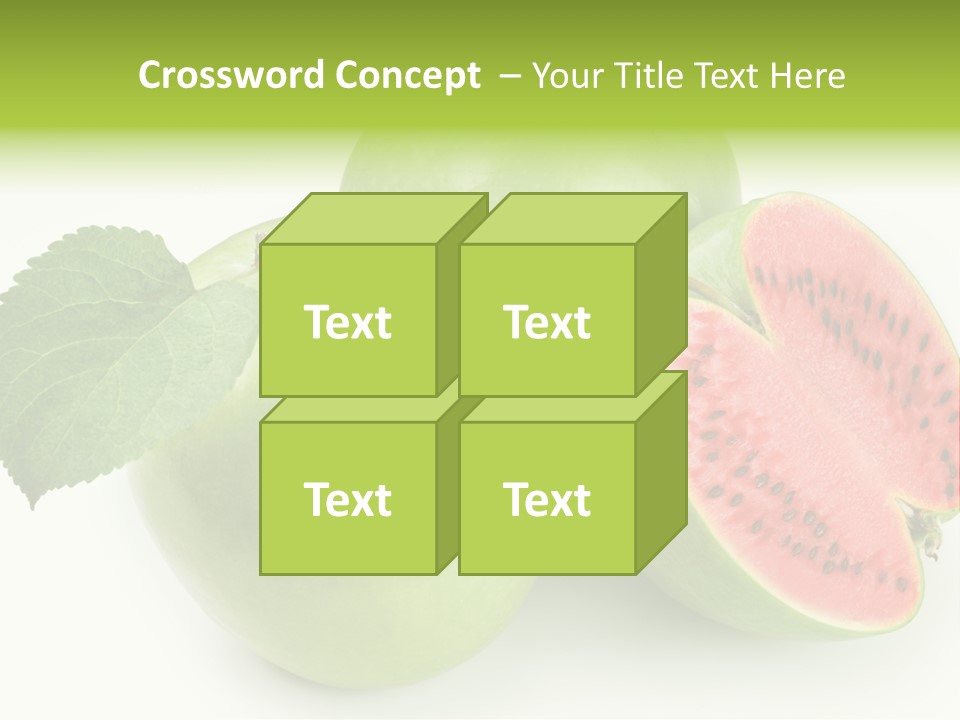 Crossword Concept – Your Title Text Here

Text

Text

Text

Text